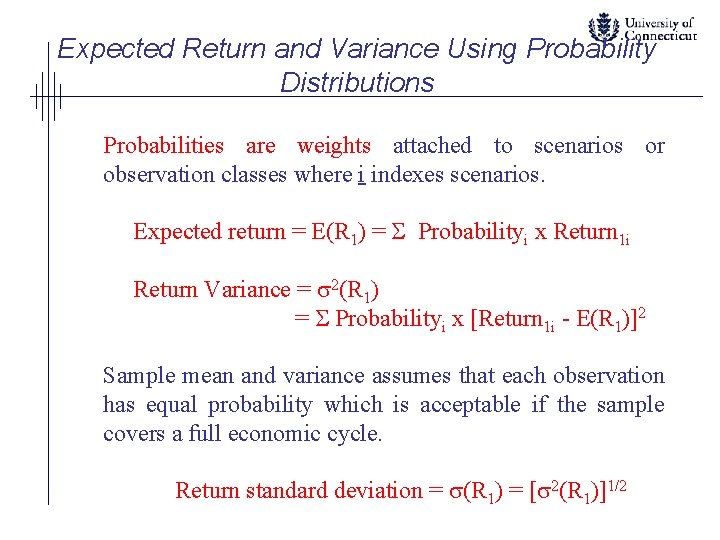 University of Connecticut

Expected Return and Variance Using Probability Distributions

Probabilities are weights attached to scenarios or observation classes where i indexes scenarios.

Expected return = $E(R_1) = \Sigma$ Probability$_i$ x Return$_{1i}$

Return Variance = $\sigma^2(R_1)$
= $\Sigma$ Probability$_i$ x [Return$_{1i}$ - $E(R_1)]^2$

Sample mean and variance assumes that each observation has equal probability which is acceptable if the sample covers a full economic cycle.

Return standard deviation = $\sigma(R_1) = [\sigma^2(R_1)]^{1/2}$